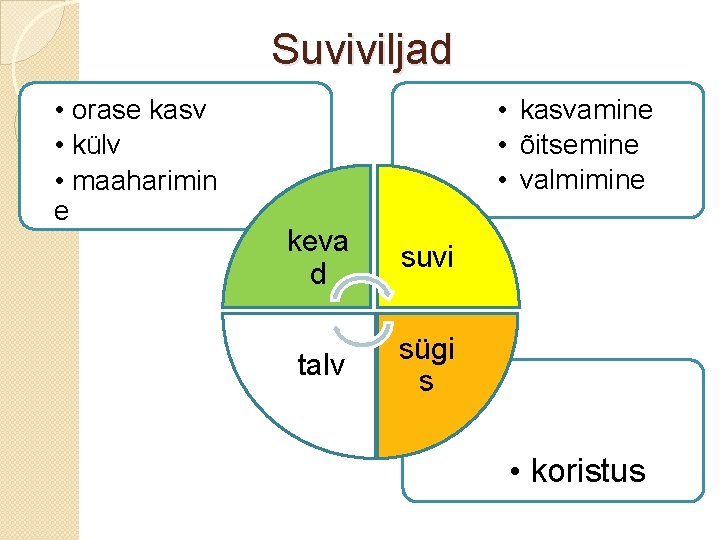 Suviviljad

• orase kasv
• külv
• maaharimine

• kasvamine
• õitsemine
• valmimine

kevad

suvi

talv

sügis

• koristus